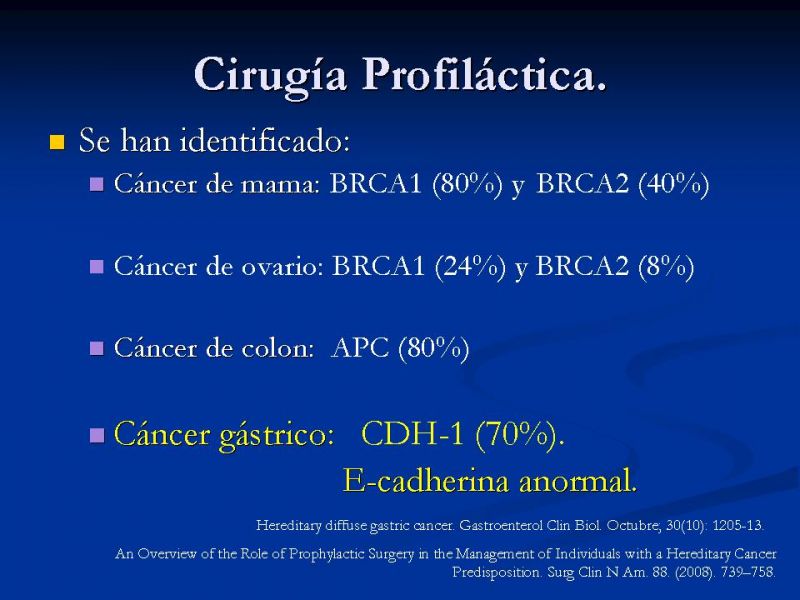 Cirugía Profiláctica.

Se han identificado:

Cáncer de mama: BRCA1 (80%) y BRCA2 (40%)

Cáncer de ovario: BRCA1 (24%) y BRCA2 (8%)

Cáncer de colon: APC (80%)

Cáncer gástrico: CDH-1 (70%).
E-cadherina anormal.

Hereditary diffuse gastric cancer. Gastroenterol Clin Biol. Octubre; 30(10): 1205-13.

An Overview of the Role of Prophylactic Surgery in the Management of Individuals with a Hereditary Cancer Predisposition. Surg Clin N Am. 88. (2008). 739–758.